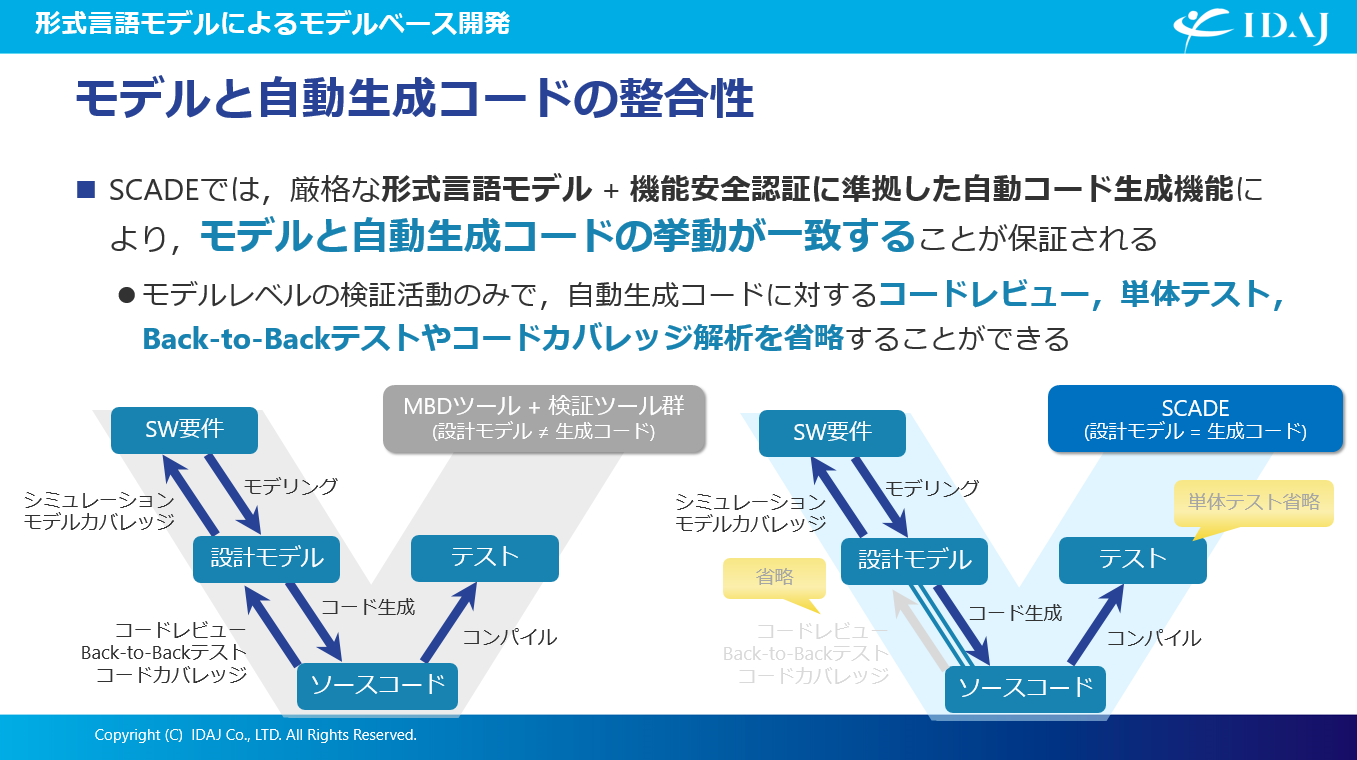 形式言語モデルによるモデルベース開発

IDAJ

モデルと自動生成コードの整合性

■ SCADEでは，厳格な形式言語モデル + 機能安全認証に準拠した自動コード生成機能により，モデルと自動生成コードの挙動が一致することが保証される

● モデルレベルの検証活動のみで，自動生成コードに対するコードレビュー，単体テスト，Back-to-Backテストやコードカバレッジ解析を省略することができる

MBDツール + 検証ツール群
(設計モデル ≠ 生成コード)

SW要件

シミュレーション
モデルカバレッジ

モデリング

設計モデル

テスト

コード生成

コードレビュー
Back-to-Backテスト
コードカバレッジ

コンパイル

ソースコード

SCADE
(設計モデル = 生成コード)

SW要件

シミュレーション
モデルカバレッジ

モデリング

単体テスト省略

設計モデル

テスト

省略

コード生成

コードレビュー
Back-to-Backテスト
コードカバレッジ

コンパイル

ソースコード

Copyright (C) IDAJ Co., LTD. All Rights Reserved.